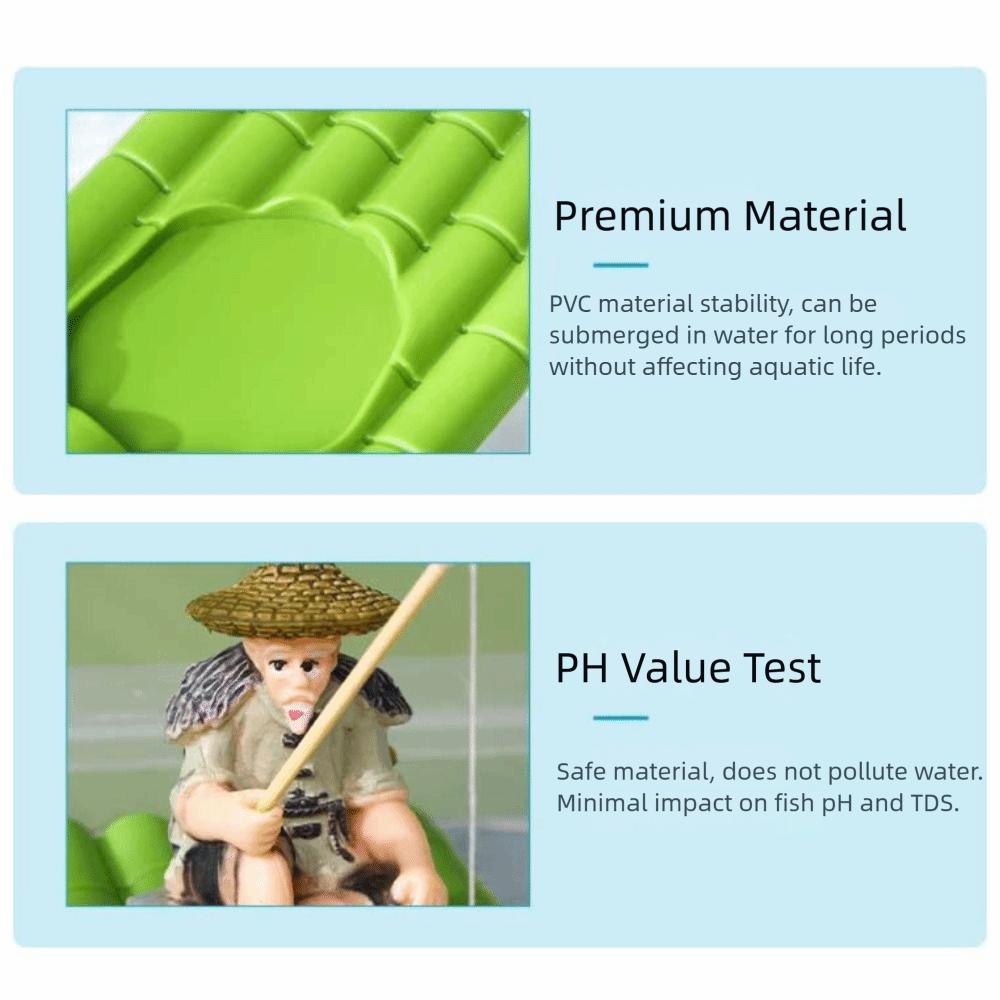 Premium Material

PVC material stability, can be submerged in water for long periods without affecting aquatic life.

PH Value Test

Safe material, does not pollute water. Minimal impact on fish pH and TDS.